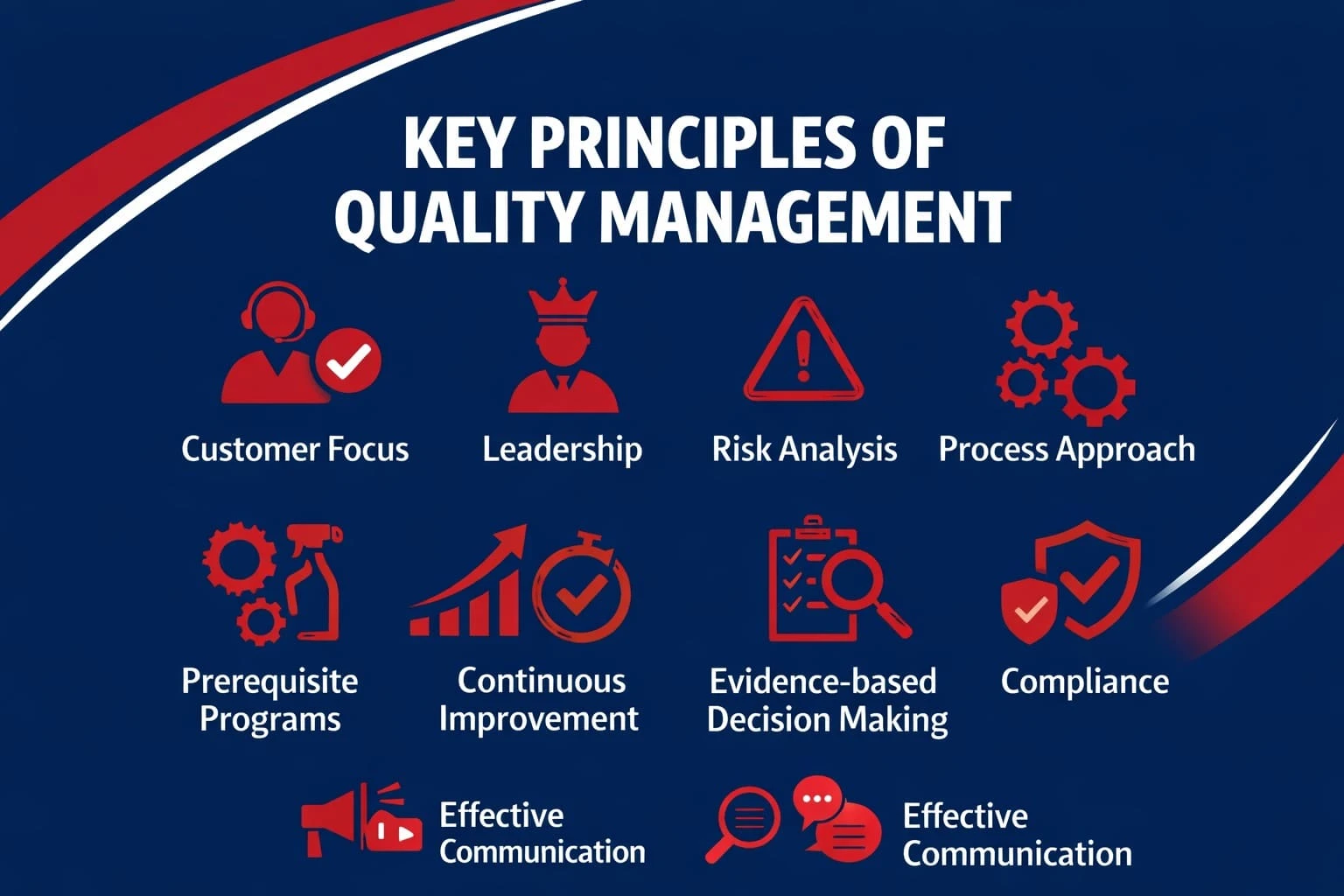 KEY PRINCIPLES OF QUALITY MANAGEMENT

Customer Focus

Leadership

Risk Analysis

Process Approach

Prerequisite Programs

Continuous Improvement

Evidence-based Decision Making

Compliance

Effective Communication

Effective Communication